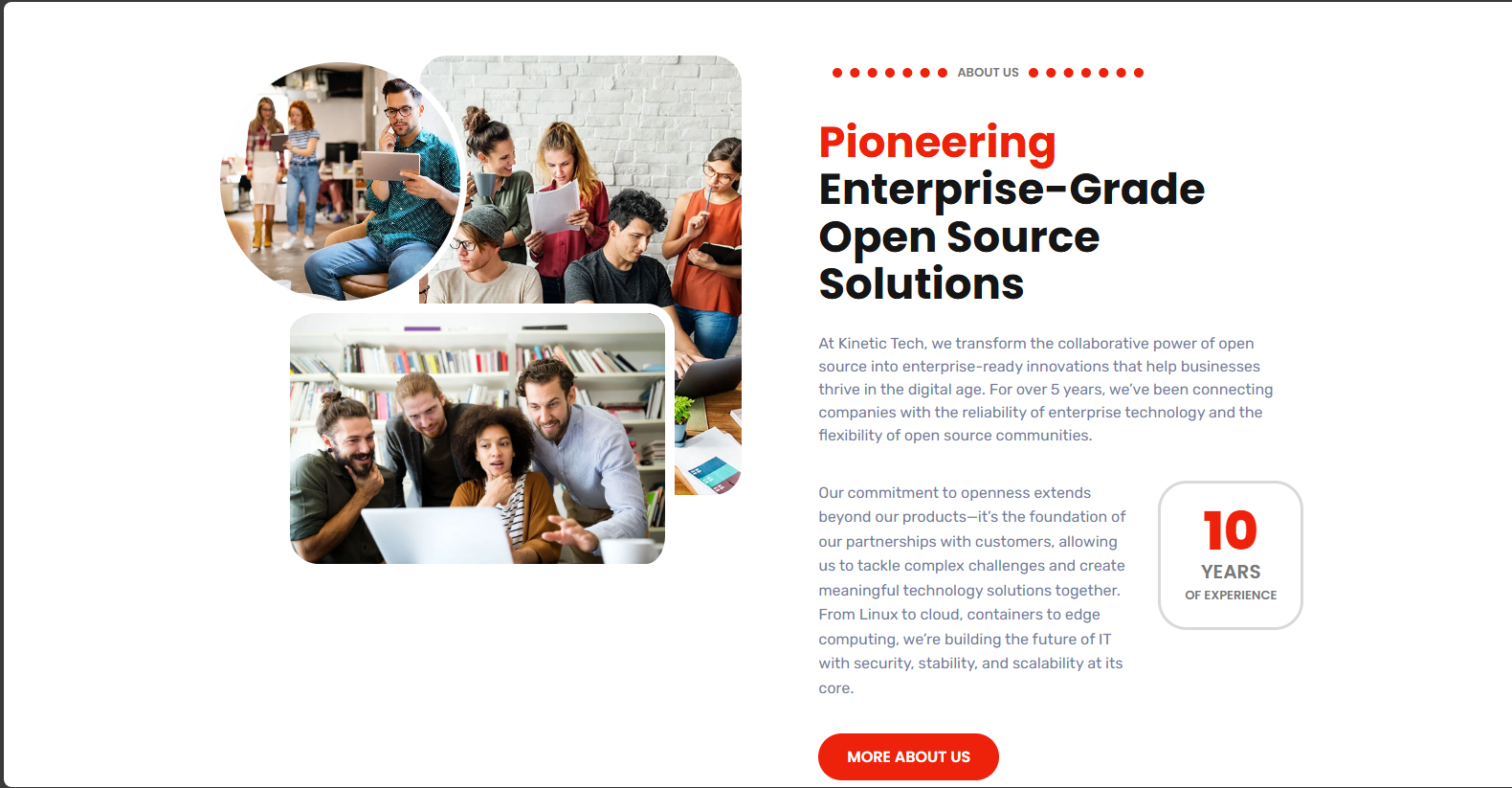 ABOUT US

Pioneering Enterprise-Grade Open Source Solutions

At Kinetic Tech, we transform the collaborative power of open source into enterprise-ready innovations that help businesses thrive in the digital age. For over 5 years, we've been connecting companies with the reliability of enterprise technology and the flexibility of open source communities.

Our commitment to openness extends beyond our products—it's the foundation of our partnerships with customers, allowing us to tackle complex challenges and create meaningful technology solutions together. From Linux to cloud, containers to edge computing, we're building the future of IT with security, stability, and scalability at its core.

10
YEARS
OF EXPERIENCE

MORE ABOUT US